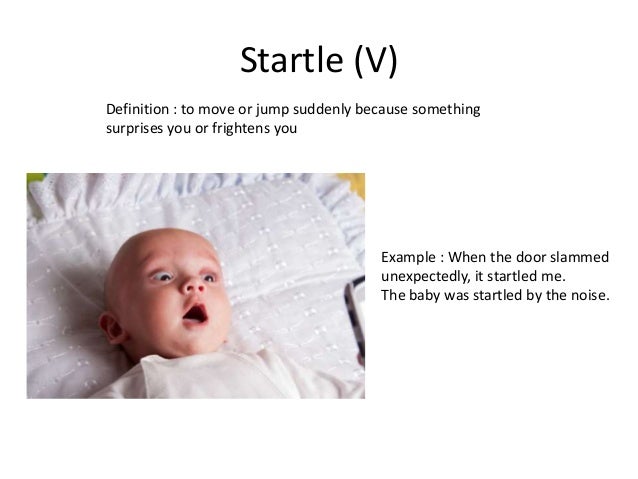 Startle (V)

Definition : to move or jump suddenly because something surprises you or frightens you

Example : When the door slammed unexpectedly, it startled me.
The baby was startled by the noise.